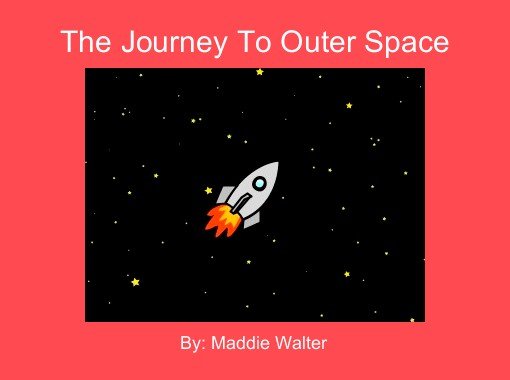 The Journey To Outer Space

By: Maddie Walter